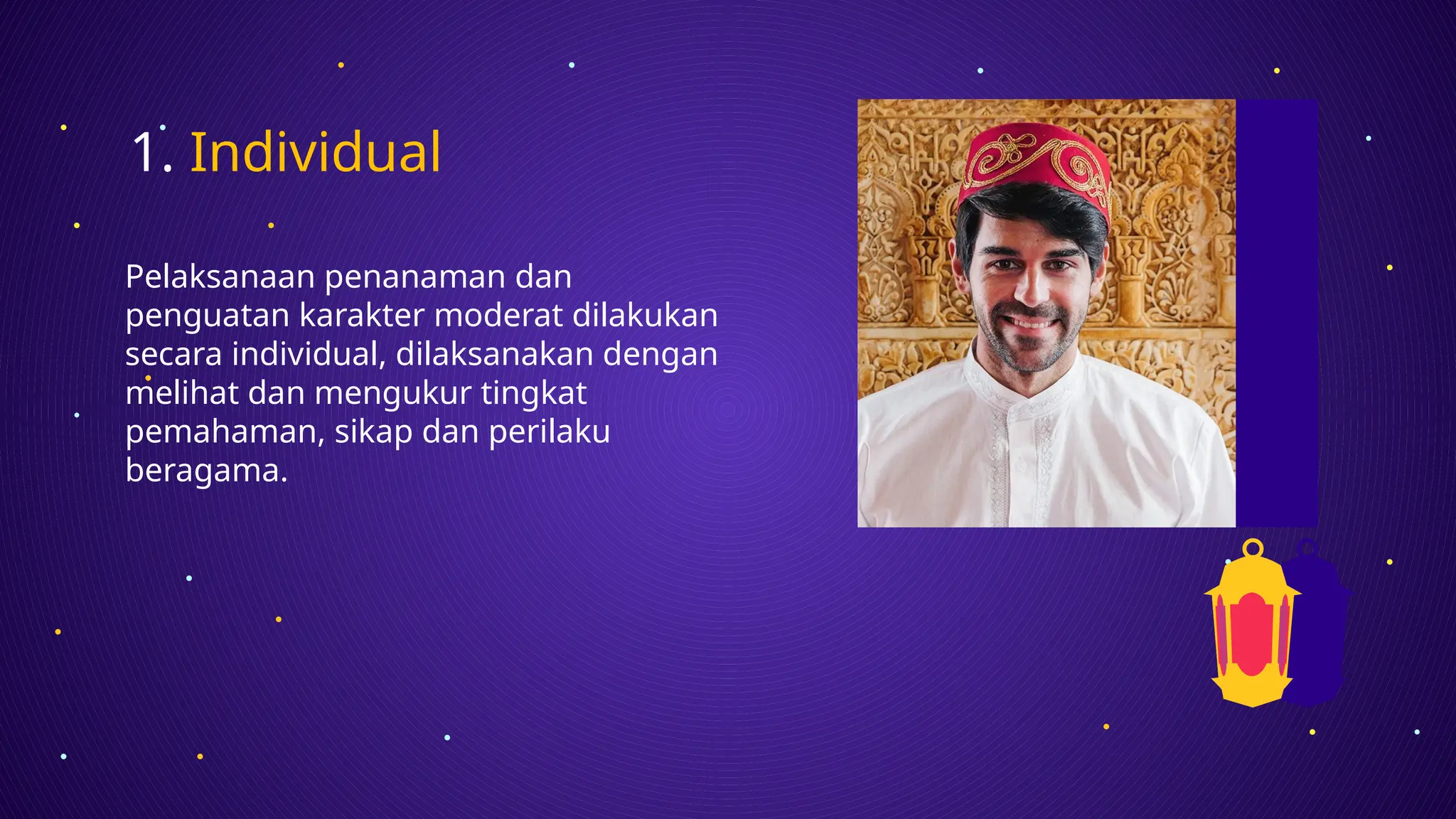 1. Individual

Pelaksanaan penanaman dan penguatan karakter moderat dilakukan secara individual, dilaksanakan dengan melihat dan mengukur tingkat pemahaman, sikap dan perilaku beragama.